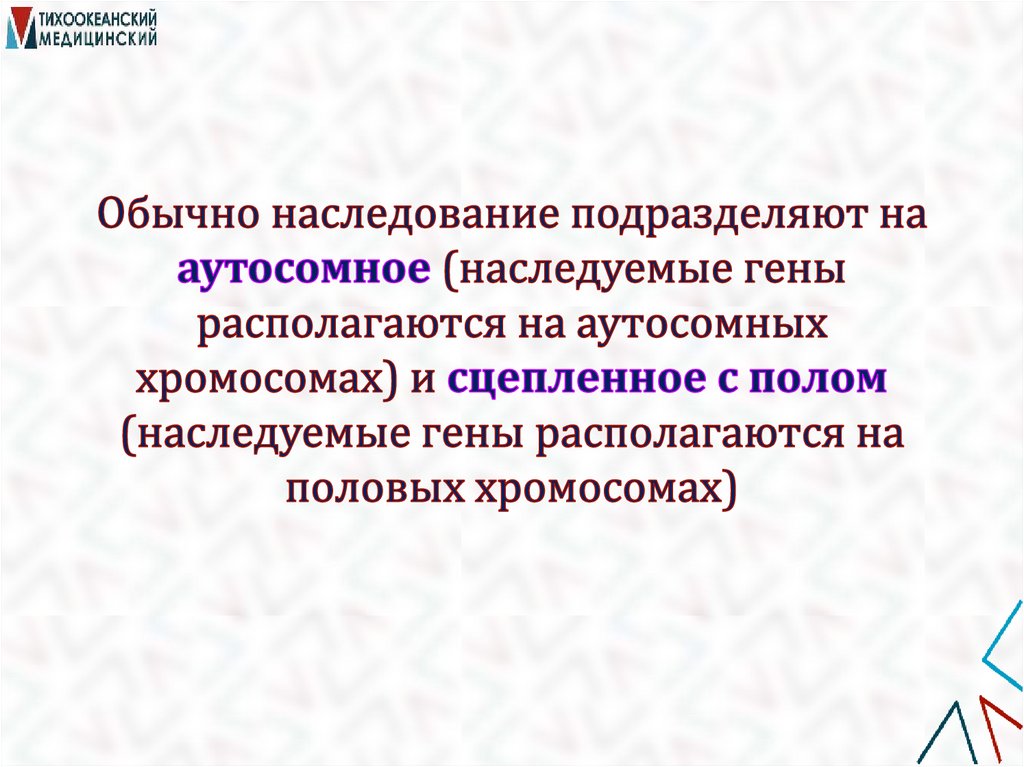 ТИХООКЕАНСКИЙ
МЕДИЦИНСКИЙ

Обычно наследование подразделяют на аутосомное (наследуемые гены располагаются на аутосомных хромосомах) и сцепленное с полом (наследуемые гены располагаются на половых хромосомах)